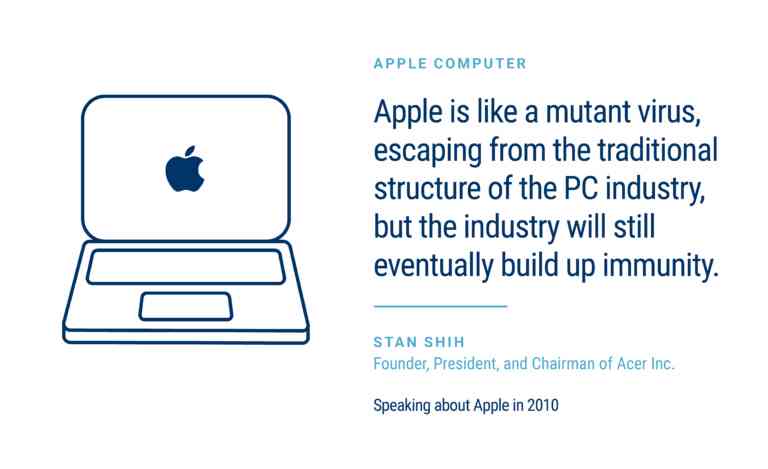 APPLE COMPUTER

Apple is like a mutant virus, escaping from the traditional structure of the PC industry, but the industry will still eventually build up immunity.

STAN SHIH
Founder, President, and Chairman of Acer Inc.

Speaking about Apple in 2010